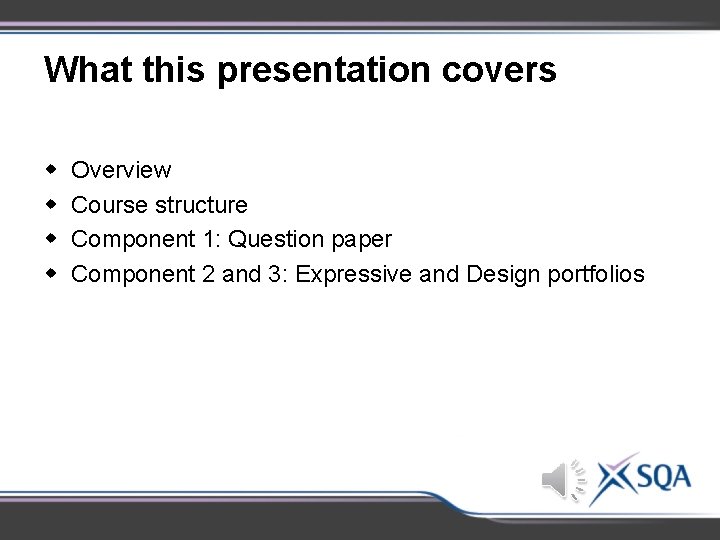 What this presentation covers

- Overview
- Course structure
- Component 1: Question paper
- Component 2 and 3: Expressive and Design portfolios

SQA